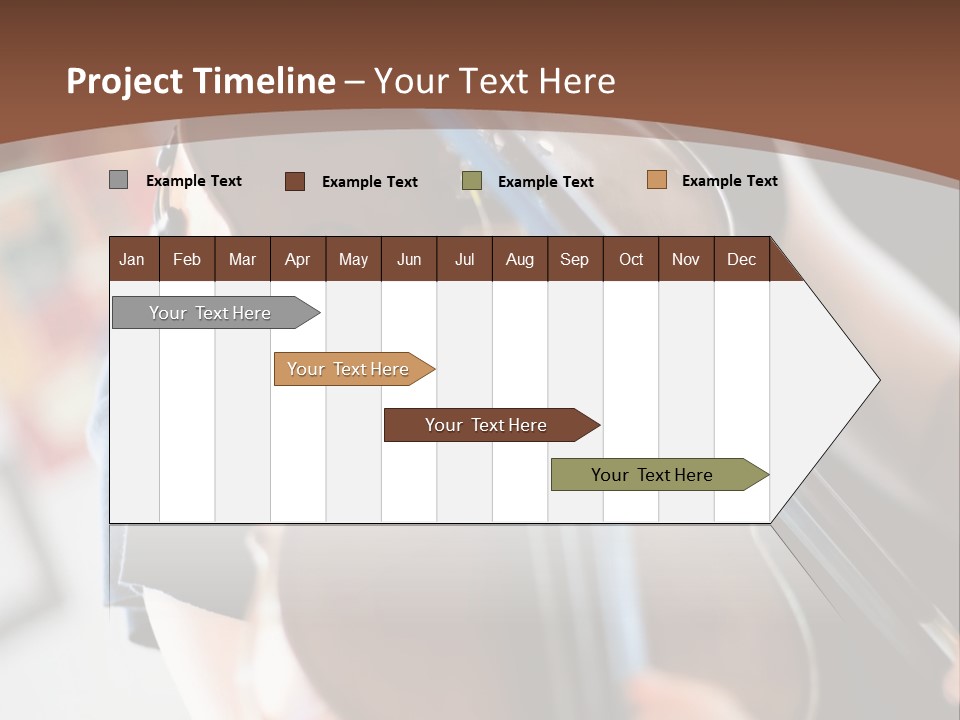 Project Timeline – Your Text Here

Example Text Example Text Example Text Example Text

| Jan | Feb | Mar | Apr | May | Jun | Jul | Aug | Sep | Oct | Nov | Dec |
|---|---|---|---|---|---|---|---|---|---|---|---|

Your Text Here

Your Text Here

Your Text Here

Your Text Here